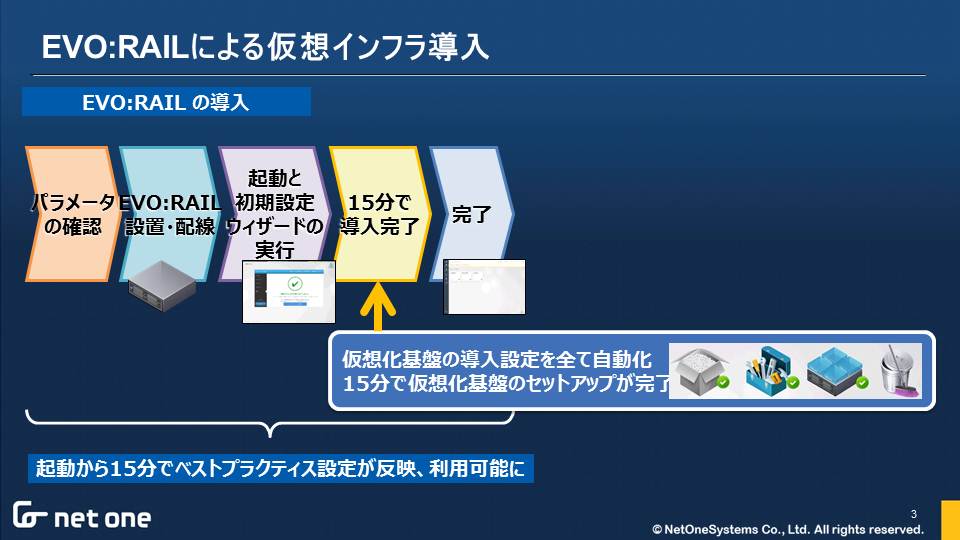 EVO:RAILによる仮想インフラ導入

EVO:RAIL の導入

パラメータの確認

EVO:RAIL 設置・配線

起動と初期設定ウィザードの実行

15分で導入完了

完了

仮想化基盤の導入設定を全て自動化
15分で仮想化基盤のセットアップが完了

起動から15分でベストプラクティス設定が反映、利用可能に

net one

3

© NetOneSystems Co., Ltd. All rights reserved.